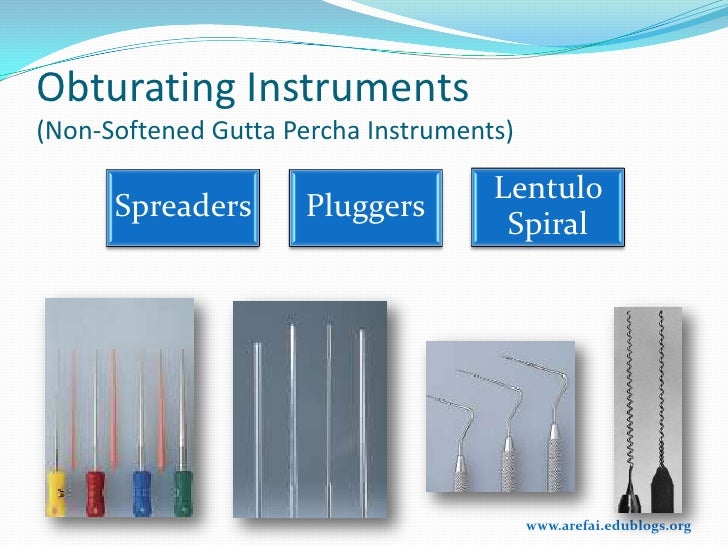 Obturating Instruments
(Non-Softened Gutta Percha Instruments)

Spreaders

Pluggers

Lentulo Spiral

www.arefai.edublogs.org